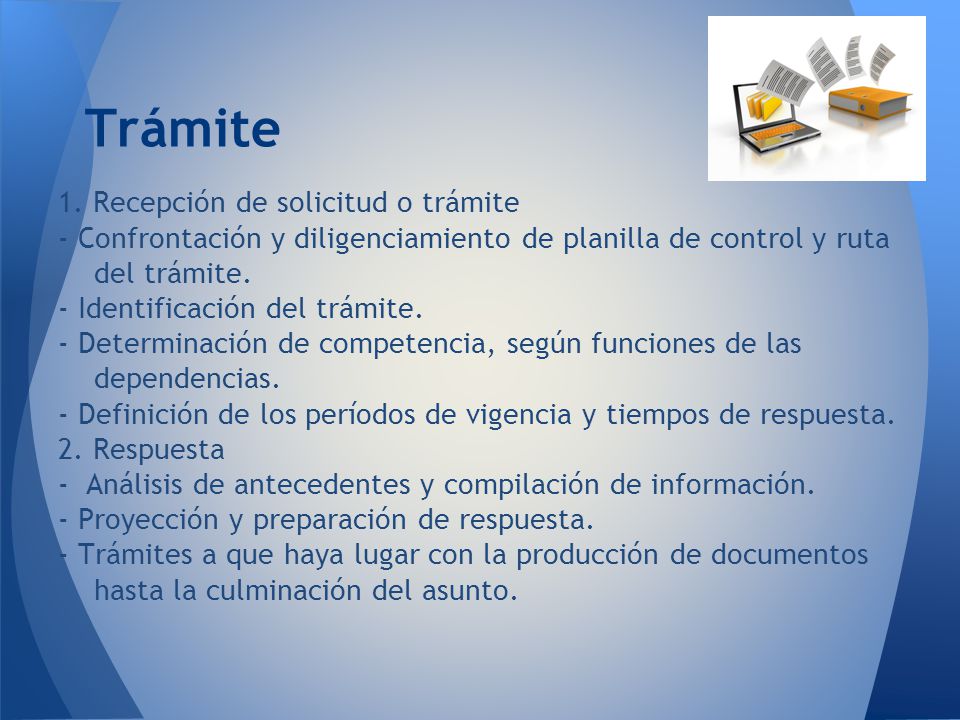 Trámite

1. Recepción de solicitud o trámite
- Confrontación y diligenciamiento de planilla de control y ruta del trámite.
- Identificación del trámite.
- Determinación de competencia, según funciones de las dependencias.
- Definición de los períodos de vigencia y tiempos de respuesta.
2. Respuesta
- Análisis de antecedentes y compilación de información.
- Proyección y preparación de respuesta.
- Trámites a que haya lugar con la producción de documentos hasta la culminación del asunto.